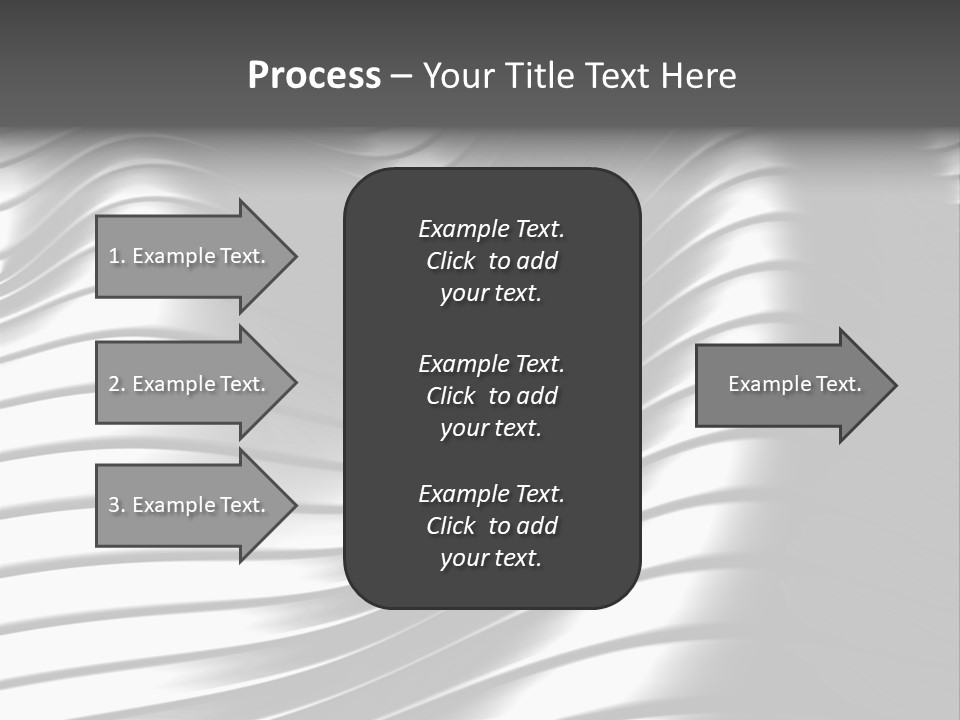 Process – Your Title Text Here

1. Example Text.

2. Example Text.

3. Example Text.

Example Text. Click to add your text.

Example Text. Click to add your text.

Example Text. Click to add your text.

Example Text.